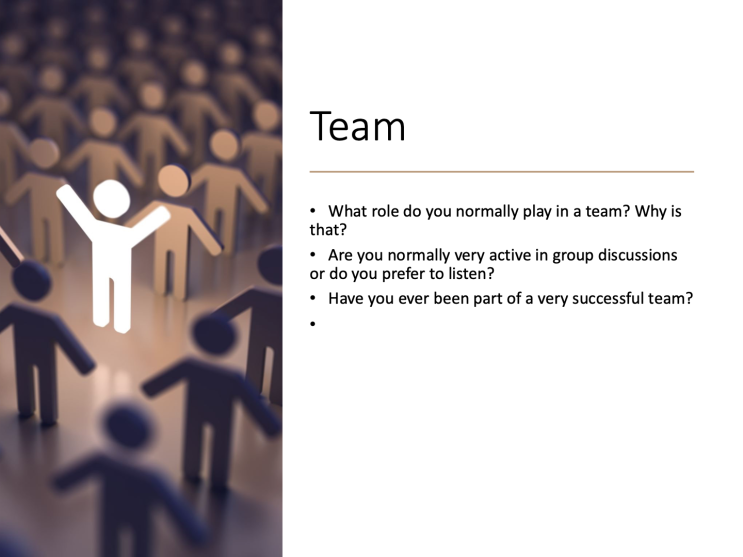 Team

• What role do you normally play in a team? Why is that?
• Are you normally very active in group discussions or do you prefer to listen?
• Have you ever been part of a very successful team?
•